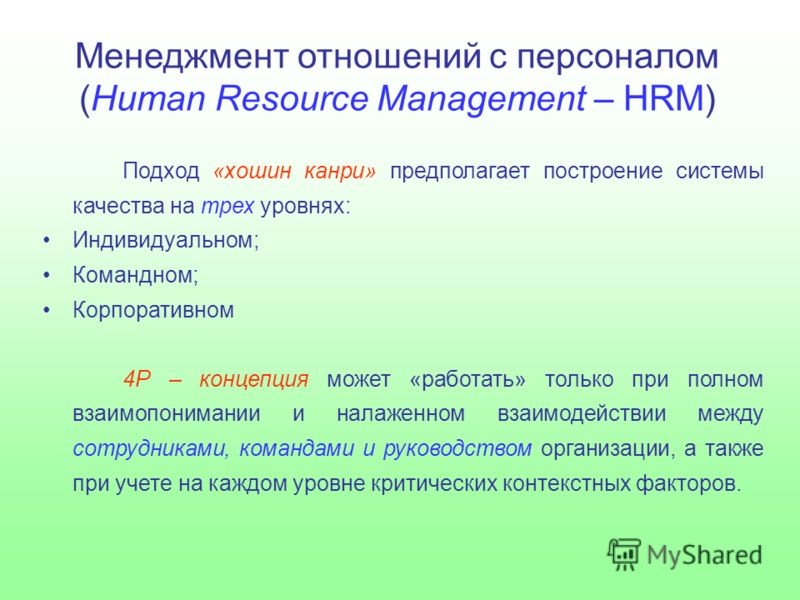 Менеджмент отношений с персоналом (Human Resource Management – HRM)

Подход «хошин канри» предполагает построение системы качества на трех уровнях:

• Индивидуальном;
• Командном;
• Корпоративном

4P – концепция может «работать» только при полном взаимопонимании и налаженном взаимодействии между сотрудниками, командами и руководством организации, а также при учете на каждом уровне критических контекстных факторов.

MyShared